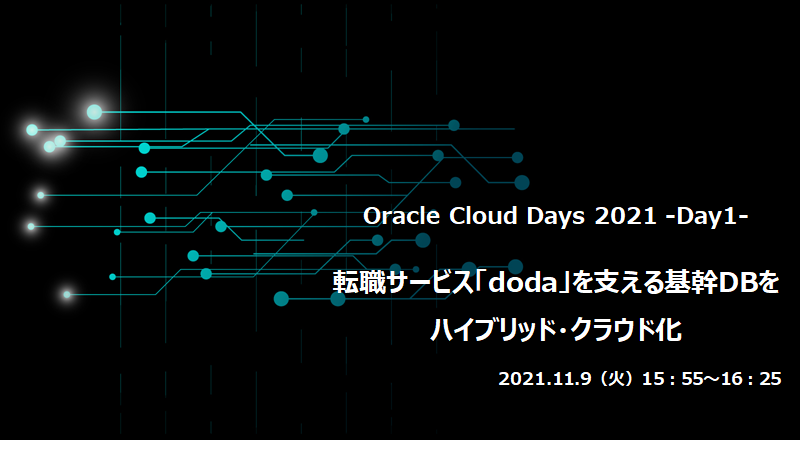 Oracle Cloud Days 2021 -Day1-

転職サービス「doda」を支える基幹DBを
ハイブリッド・クラウド化

2021.11.9（火）15：55～16：25